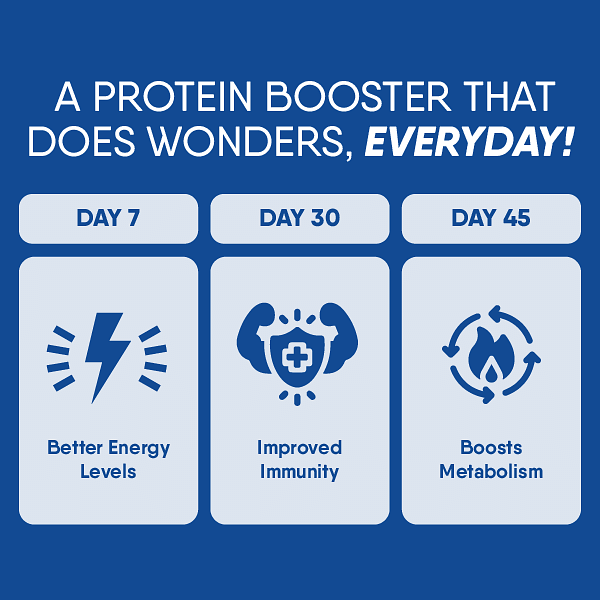 A PROTEIN BOOSTER THAT DOES WONDERS, EVERYDAY!

DAY 7

Better Energy Levels

DAY 30

Improved Immunity

DAY 45

Boosts Metabolism